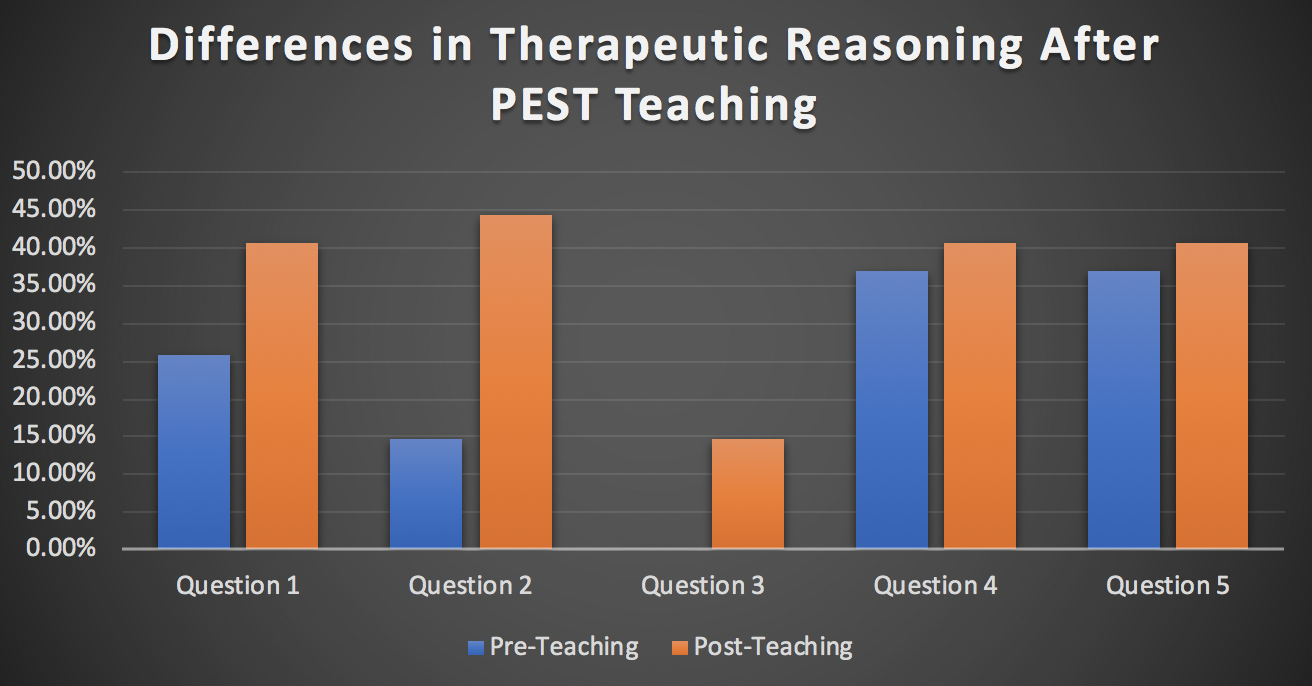 Differences in Therapeutic Reasoning After PEST Teaching

50.00%
45.00%
40.00%
35.00%
30.00%
25.00%
20.00%
15.00%
10.00%
5.00%
0.00%

Question 1
Question 2
Question 3
Question 4
Question 5

Pre-Teaching
Post-Teaching